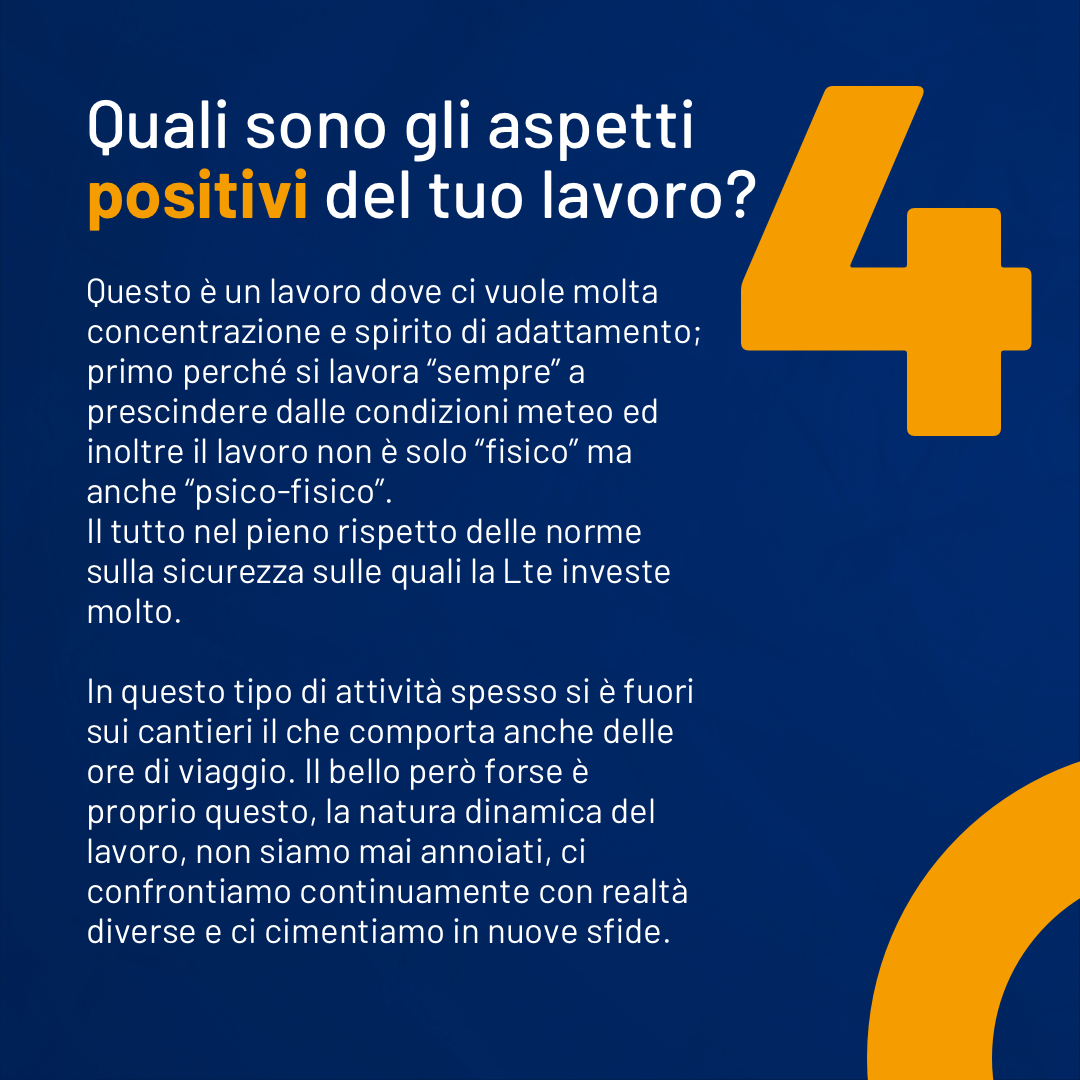 Quali sono gli aspetti positivi del tuo lavoro?

4

Questo è un lavoro dove ci vuole molta concentrazione e spirito di adattamento; primo perché si lavora “sempre” a prescindere dalle condizioni meteo ed inoltre il lavoro non è solo “fisico” ma anche “psico-fisico”.
Il tutto nel pieno rispetto delle norme sulla sicurezza sulle quali la Lte investe molto.

In questo tipo di attività spesso si è fuori sui cantieri il che comporta anche delle ore di viaggio. Il bello però forse è proprio questo, la natura dinamica del lavoro, non siamo mai annoiati, ci confrontiamo continuamente con realtà diverse e ci cimentiamo in nuove sfide.